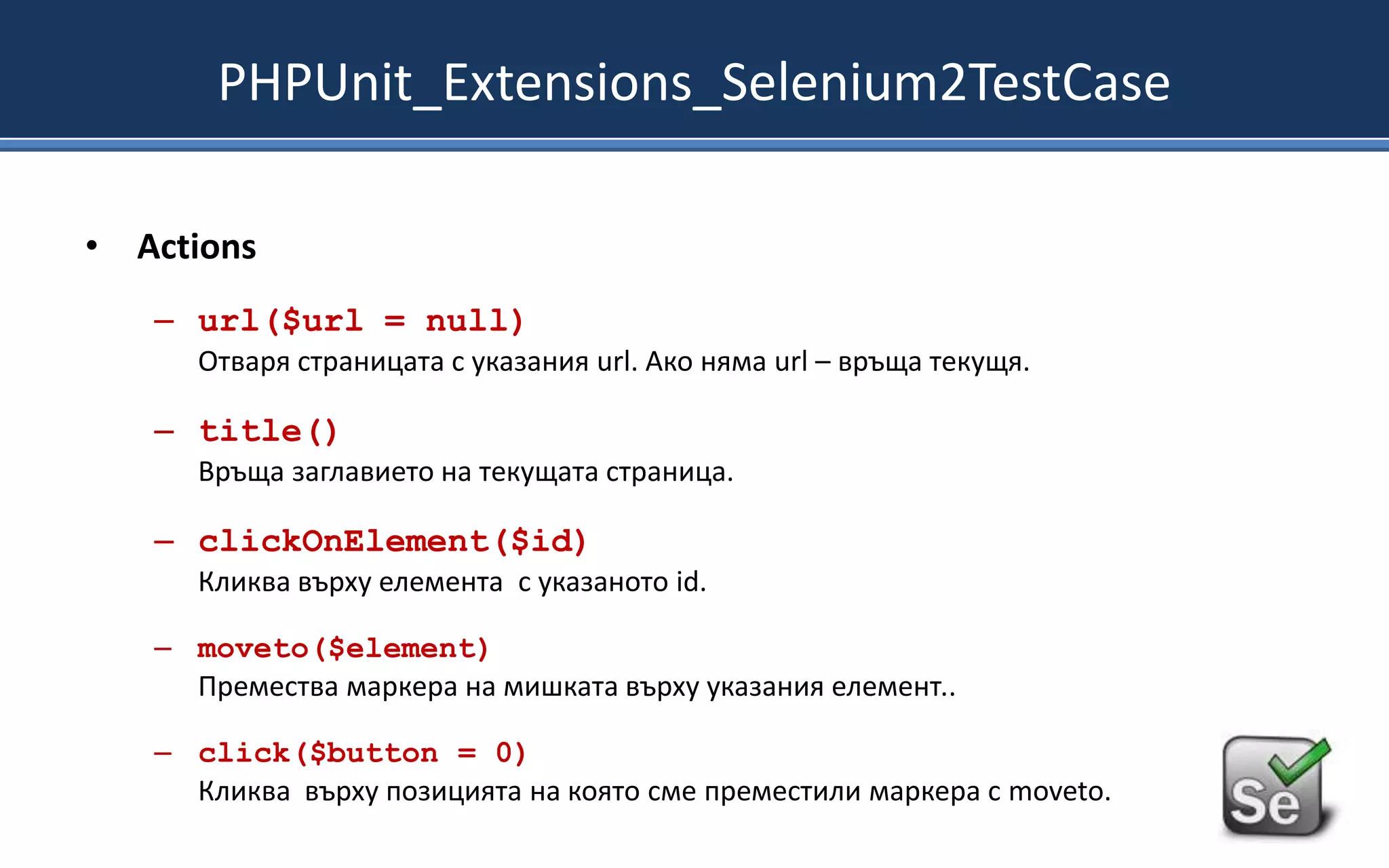 PHPUnit_Extensions_Selenium2TestCase

• Actions

– url($url = null)
Отваря страницата с указания url. Ако няма url – връща текущя.

– title()
Връща заглавието на текущата страница.

– clickOnElement($id)
Кликва върху елемента с указаното id.

– moveto($element)
Премества маркера на мишката върху указания елемент..

– click($button = 0)
Кликва върху позицията на която сме преместили маркера с moveto.

Se